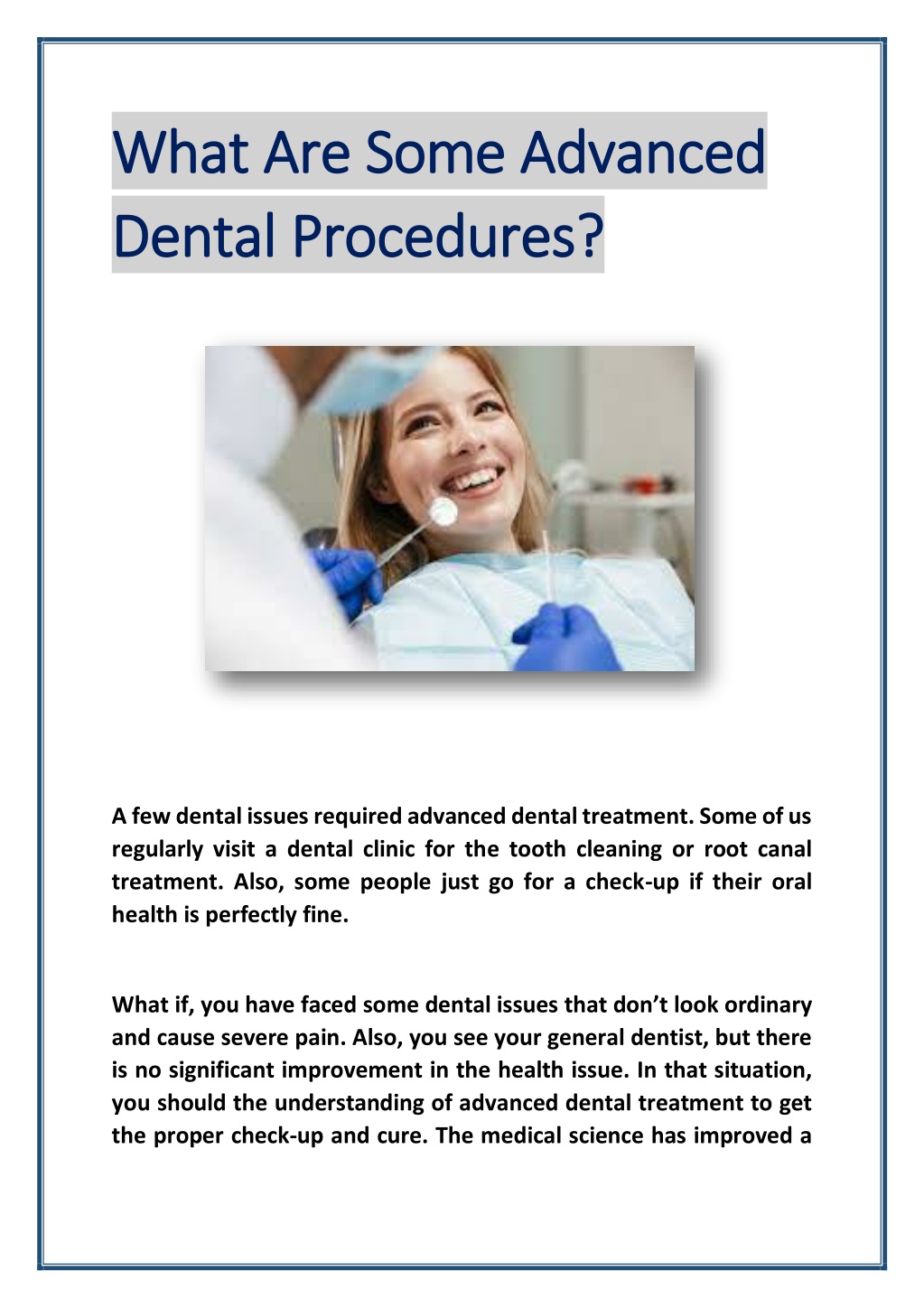 What Are Some Advanced Dental Procedures?

A few dental issues required advanced dental treatment. Some of us regularly visit a dental clinic for the tooth cleaning or root canal treatment. Also, some people just go for a check-up if their oral health is perfectly fine.

What if, you have faced some dental issues that don't look ordinary and cause severe pain. Also, you see your general dentist, but there is no significant improvement in the health issue. In that situation, you should the understanding of advanced dental treatment to get the proper check-up and cure. The medical science has improved a